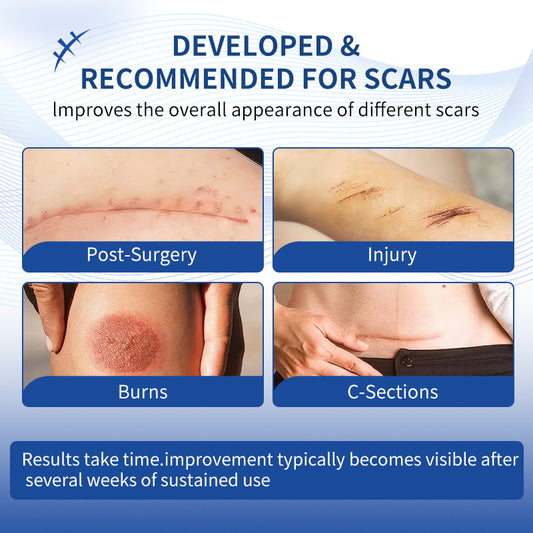 DEVELOPED & RECOMMENDED FOR SCARS

lmproves the overall appearance of different scars

Post-Surgery

Injury

Burns

C-Sections

Results take time.improvement typically becomes visible after several weeks of sustained use